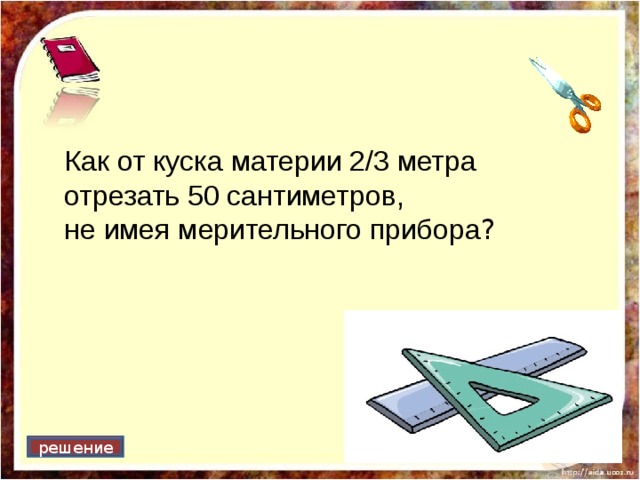 Как от куска материи 2/3 метра отрезать 50 сантиметров, не имея мерительного прибора?

решение

http://aida.ucoz.ru